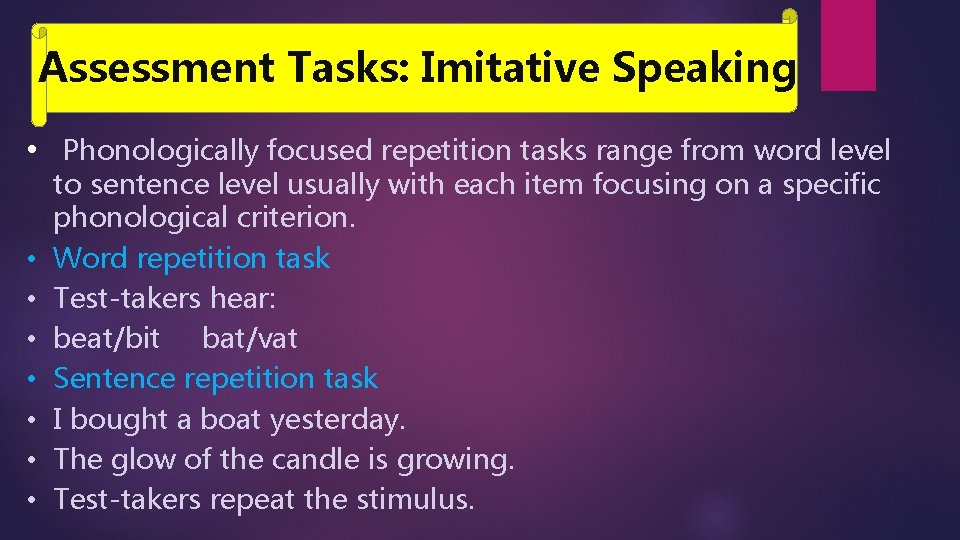 Assessment Tasks: Imitative Speaking

• Phonologically focused repetition tasks range from word level to sentence level usually with each item focusing on a specific phonological criterion.
• Word repetition task
• Test-takers hear:
• beat/bit bat/vat
• Sentence repetition task
• I bought a boat yesterday.
• The glow of the candle is growing.
• Test-takers repeat the stimulus.